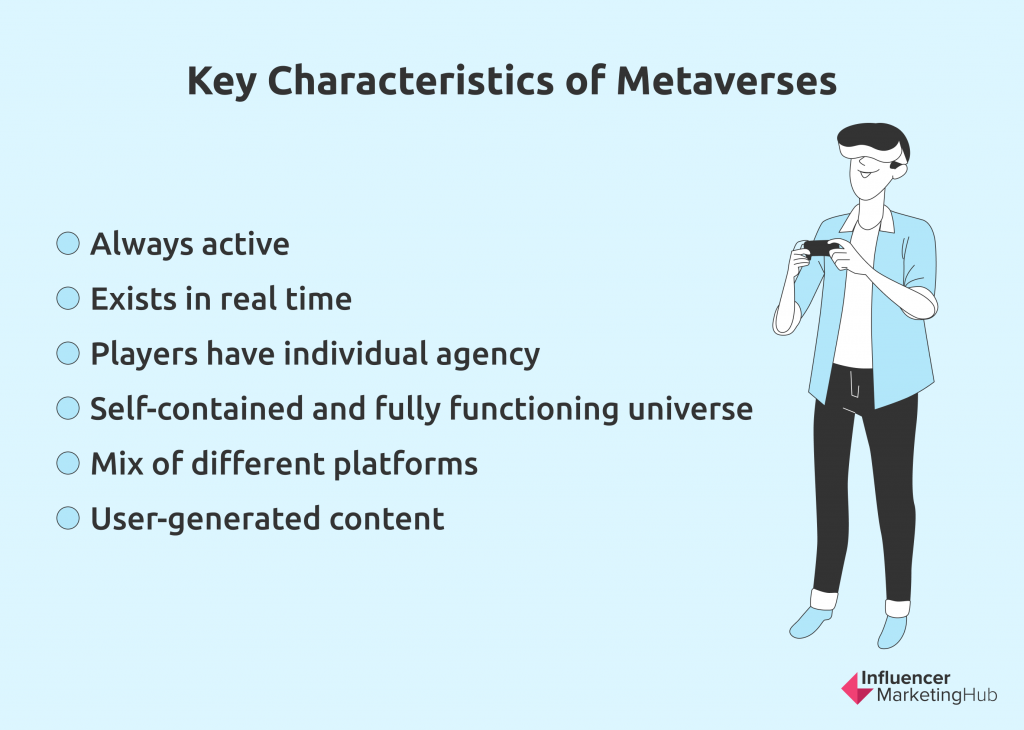 Key Characteristics of Metaverses

Always active

Exists in real time

Players have individual agency

Self-contained and fully functioning universe

Mix of different platforms

User-generated content

Influencer MarketingHub